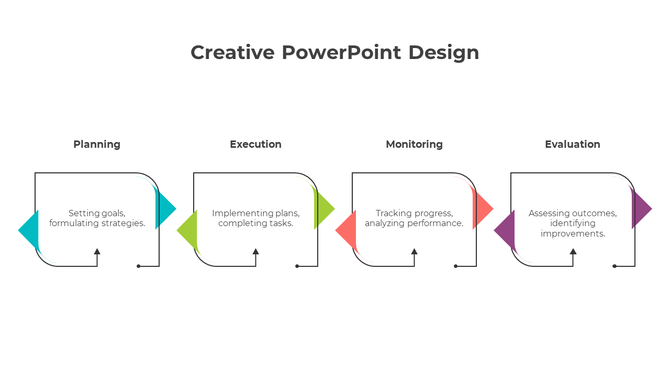 Creative PowerPoint Design

Planning

Setting goals, formulating strategies.

Execution

Implementing plans, completing tasks.

Monitoring

Tracking progress, analyzing performance.

Evaluation

Assessing outcomes, identifying improvements.